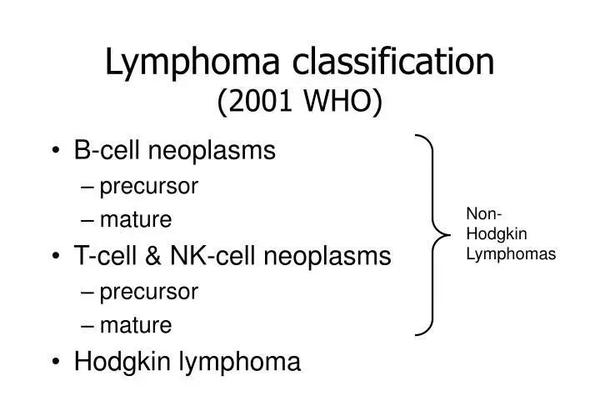 Lymphoma classification
(2001 WHO)

• B-cell neoplasms
– precursor
– mature
• T-cell & NK-cell neoplasms
– precursor
– mature
• Hodgkin lymphoma

Non-Hodgkin Lymphomas